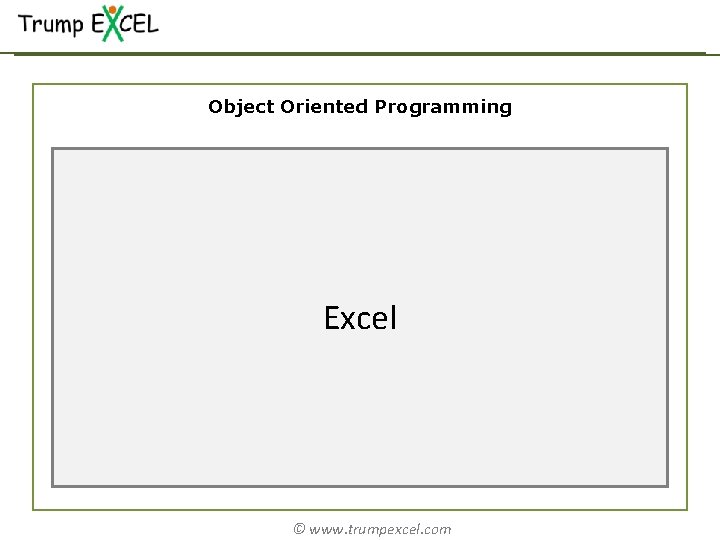 Trump EXCEL

Object Oriented Programming

Excel

© www.trumpexcel.com